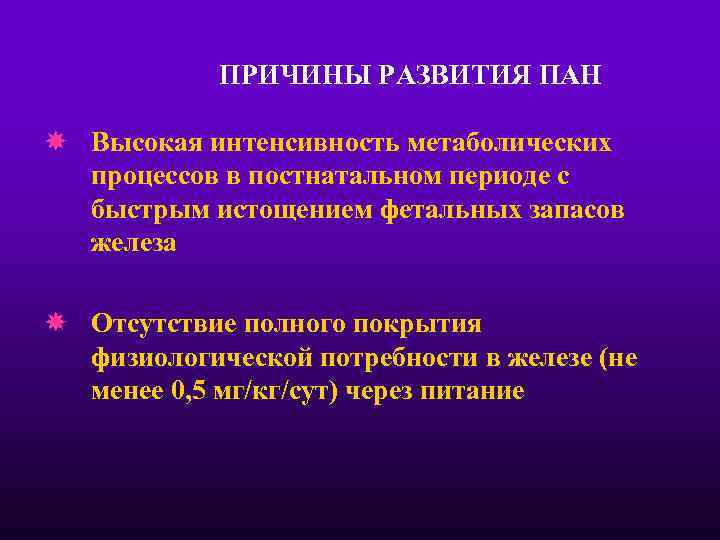 ПРИЧИНЫ РАЗВИТИЯ ПАН

Высокая интенсивность метаболических процессов в постнатальном периоде с быстрым истощением фетальных запасов железа

Отсутствие полного покрытия физиологической потребности в железе (не менее 0,5 мг/кг/сут) через питание